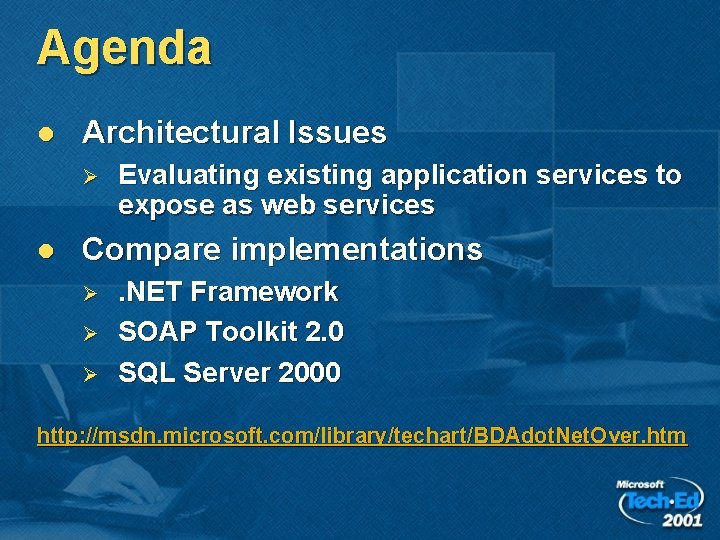 Agenda

- Architectural Issues
  - Evaluating existing application services to expose as web services
- Compare implementations
  - .NET Framework
  - SOAP Toolkit 2.0
  - SQL Server 2000

http://msdn.microsoft.com/library/techart/BDAdotNetOver.htm

Microsoft Tech·Ed 2001